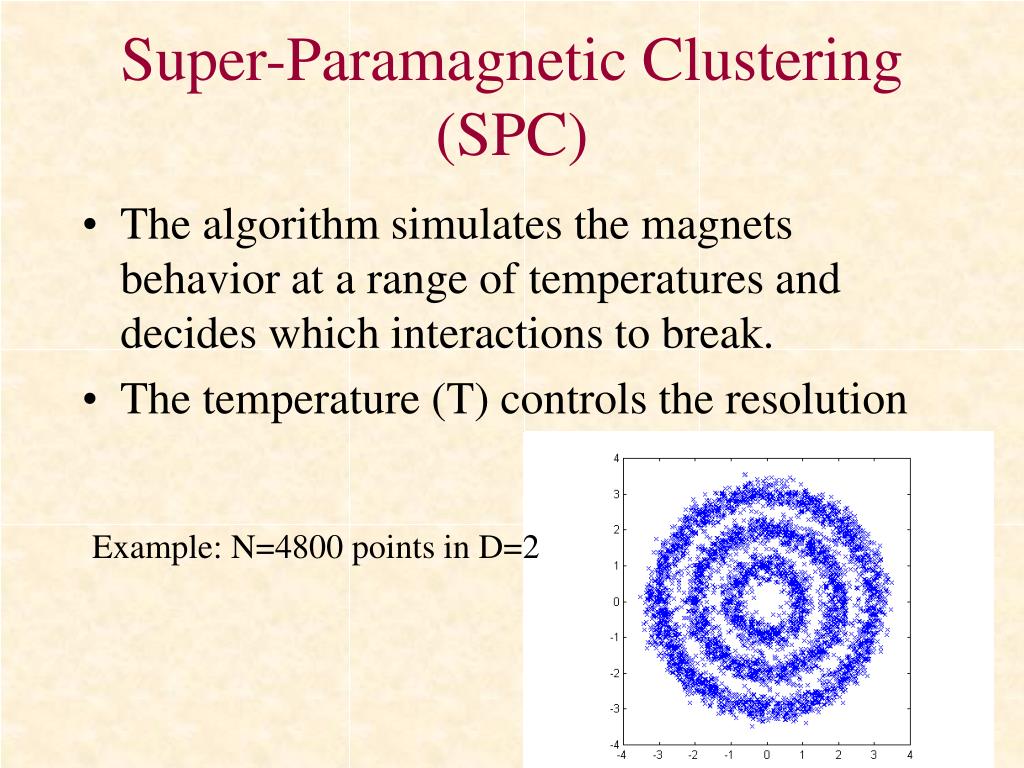 Super-Paramagnetic Clustering (SPC)

• The algorithm simulates the magnets behavior at a range of temperatures and decides which interactions to break.
• The temperature (T) controls the resolution

Example: N=4800 points in D=2

4
3
2
1
0
-1
-2
-3
-4
-4 -3 -2 -1 0 1 2 3 4